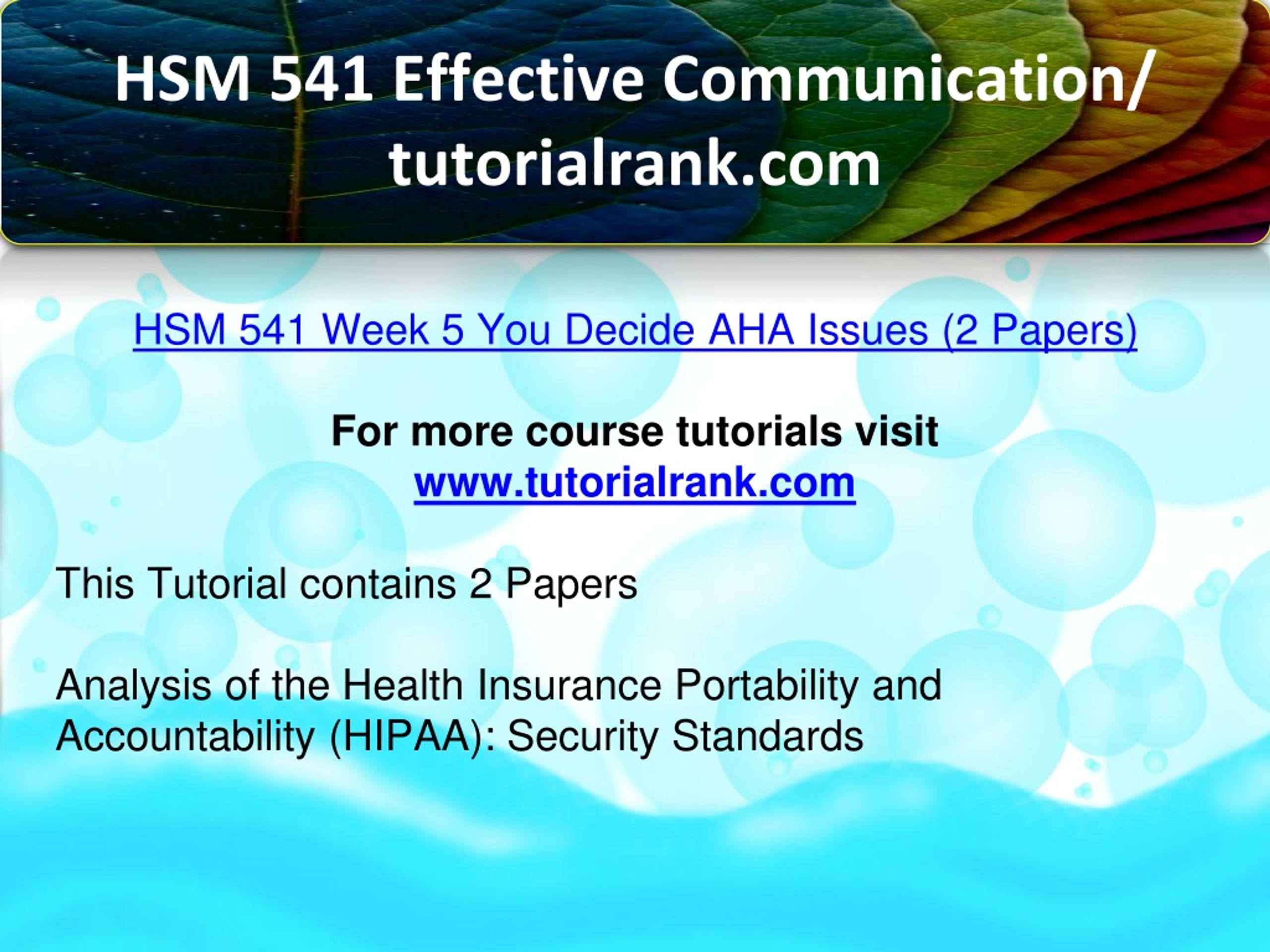 HSM 541 Effective Communication/ tutorialrank.com

HSM 541 Week 5 You Decide AHA Issues (2 Papers)

For more course tutorials visit
www.tutorialrank.com

This Tutorial contains 2 Papers

Analysis of the Health Insurance Portability and Accountability (HIPAA): Security Standards